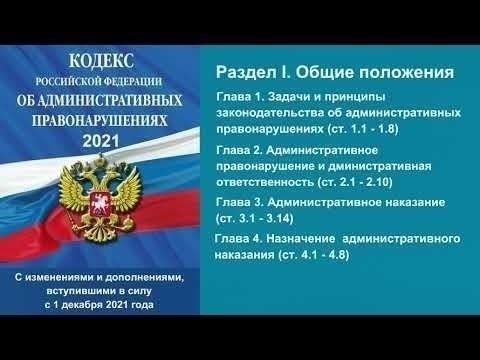 КОДЕКС
РОССИЙСКОЙ ФЕДЕРАЦИИ
ОБ АДМИНИСТРАТИВНЫХ ПРАВОНАРУШЕНИЯХ
2021

С изменениями и дополнениями, вступившими в силу с 1 декабря 2021 года

Раздел I. Общие положения

Глава 1. Задачи и принципы законодательства об административных правонарушениях (ст. 1.1 - 1.8)

Глава 2. Административное правонарушение и дминистративная ответственность (ст. 2.1 - 2.10)

Глава 3. Административное наказание (ст. 3.1 - 3.14)

Глава 4. Назначение административного наказания (ст. 4.1 - 4.8)